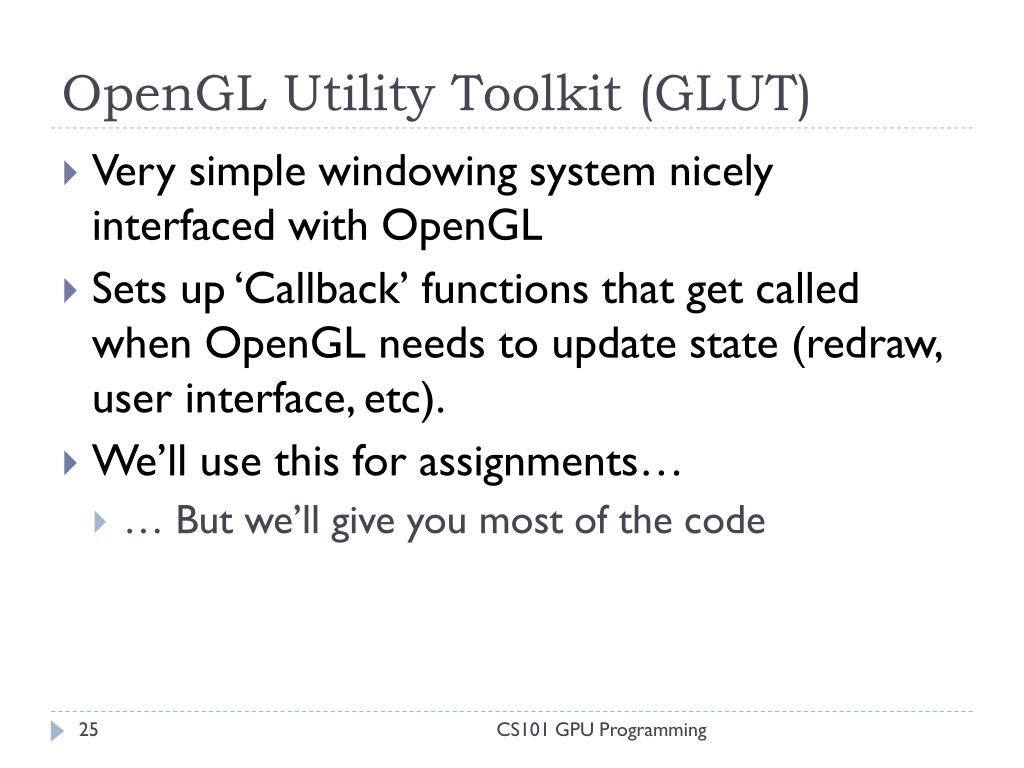 OpenGL Utility Toolkit (GLUT)

Very simple windowing system nicely interfaced with OpenGL

Sets up ‘Callback’ functions that get called when OpenGL needs to update state (redraw, user interface, etc).

We’ll use this for assignments…

… But we’ll give you most of the code

25

CS101 GPU Programming